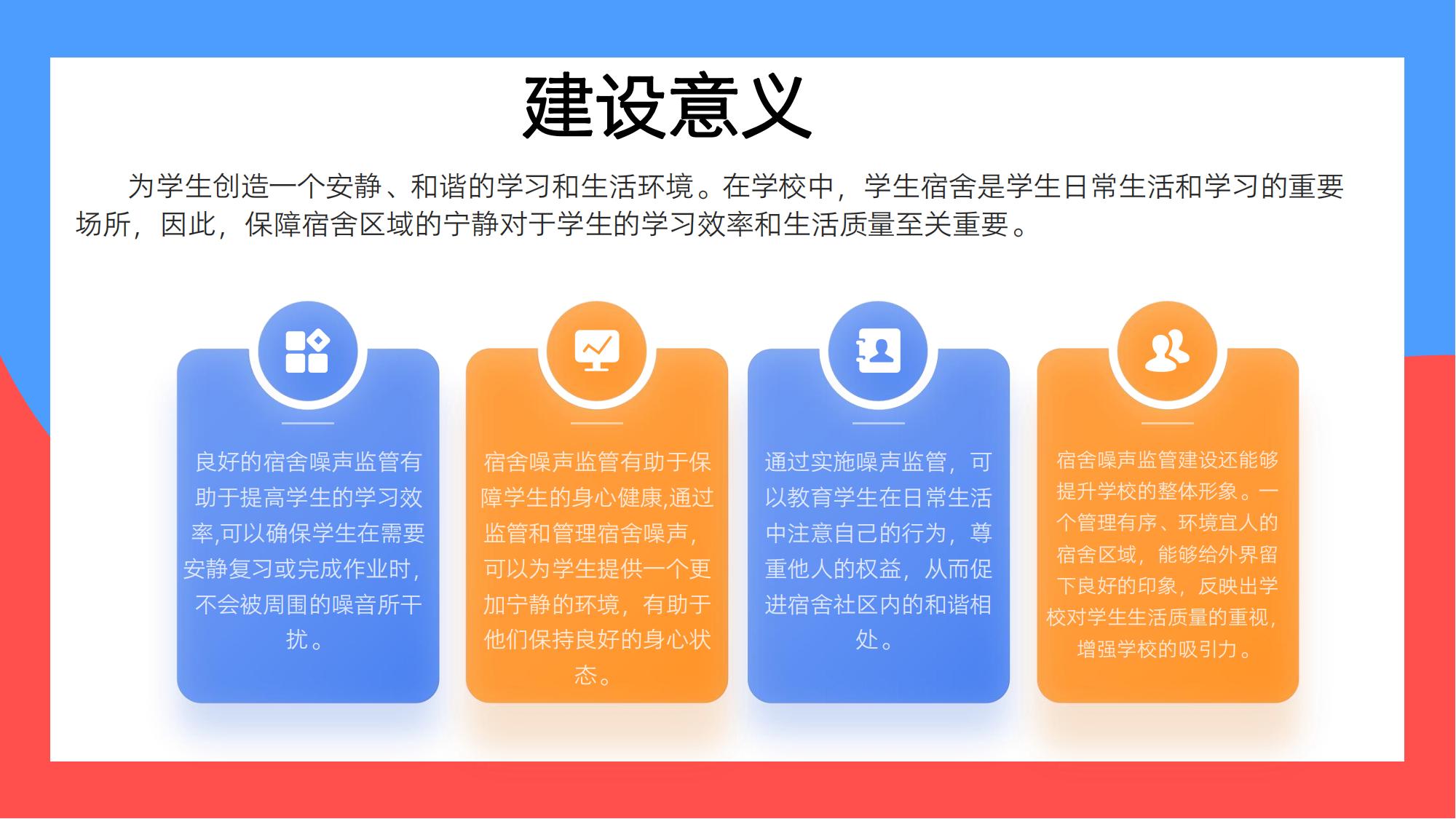 建设意义

为学生创造一个安静、和谐的学习和生活环境。在学校中，学生宿舍是学生日常生活和学习的重要场所，因此，保障宿舍区域的宁静对于学生的学习效率和生活质量至关重要。

良好的宿舍噪声监管有助于提高学生的学习效率,可以确保学生在需要安静复习或完成作业时，不会被周围的噪音所干扰。

宿舍噪声监管有助于保障学生的身心健康,通过监管和管理宿舍噪声，可以为学生提供一个更加宁静的环境，有助于他们保持良好的身心状态。

通过实施噪声监管，可以教育学生在日常生活中注意自己的行为，尊重他人的权益，从而促进宿舍社区内的和谐相处。

宿舍噪声监管建设还能够提升学校的整体形象。一个管理有序、环境宜人的宿舍区域，能够给外界留下良好的印象，反映出学校对学生生活质量的重视，增强学校的吸引力。